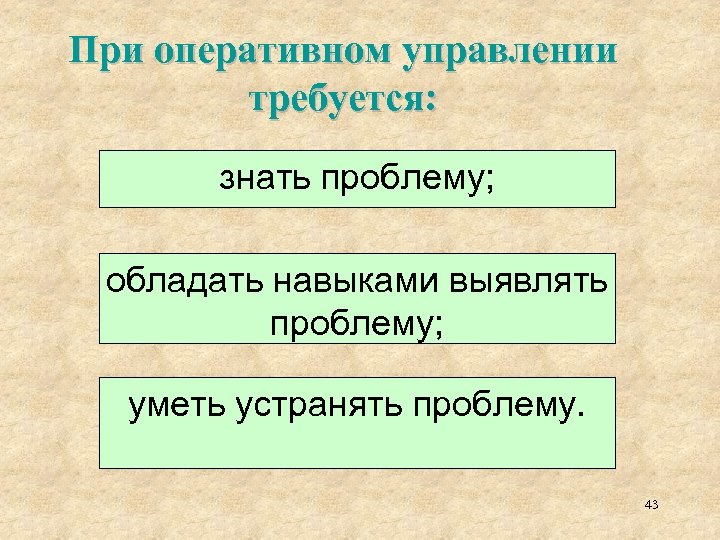 При оперативном управлении требуется:

знать проблему;

обладать навыками выявлять проблему;

уметь устранять проблему.

43